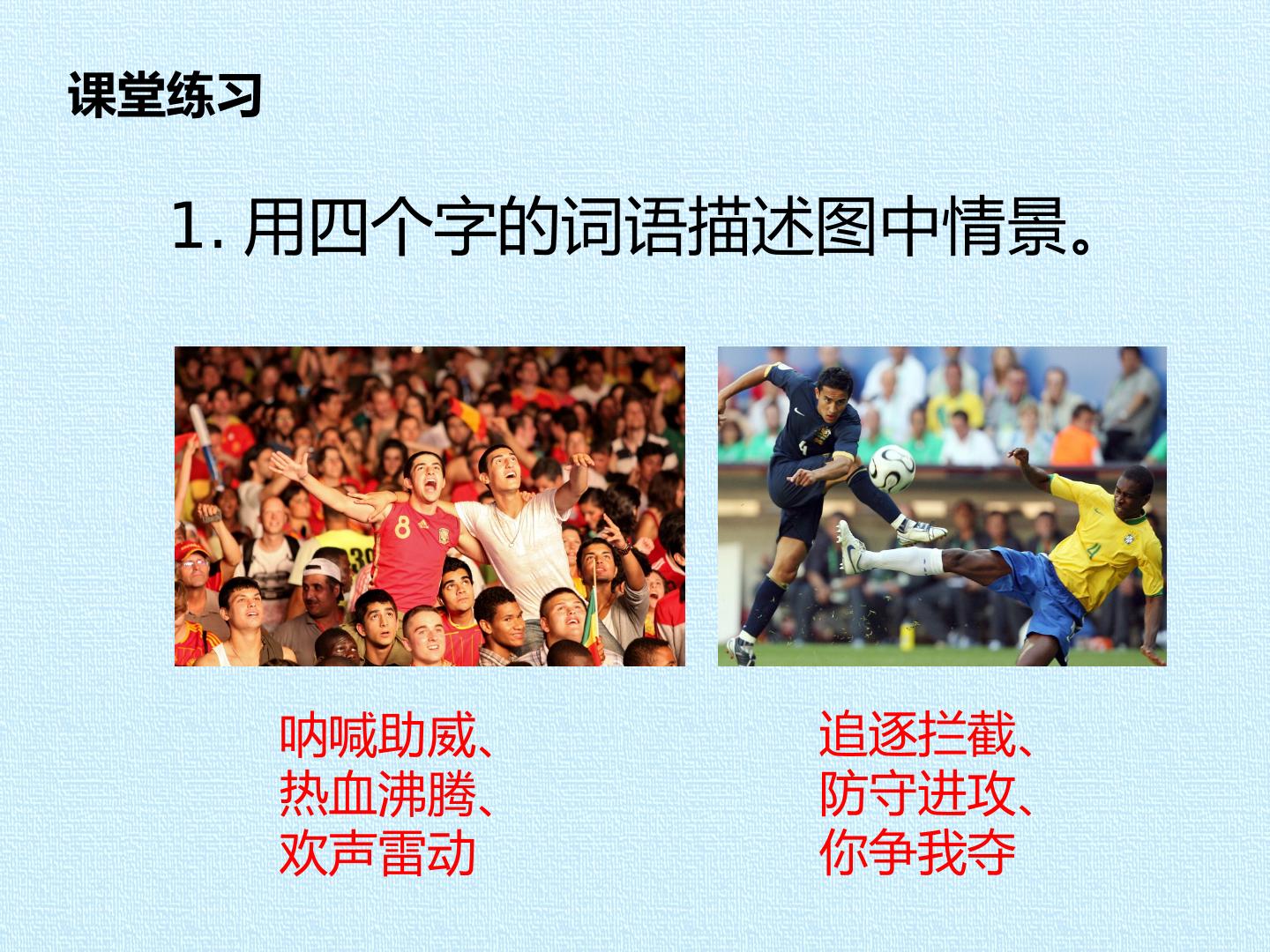 课堂练习

1.用四个字的词语描述图中情景。

呐喊助威、
热血沸腾、
欢声雷动

追逐拦截、
防守进攻、
你争我夺